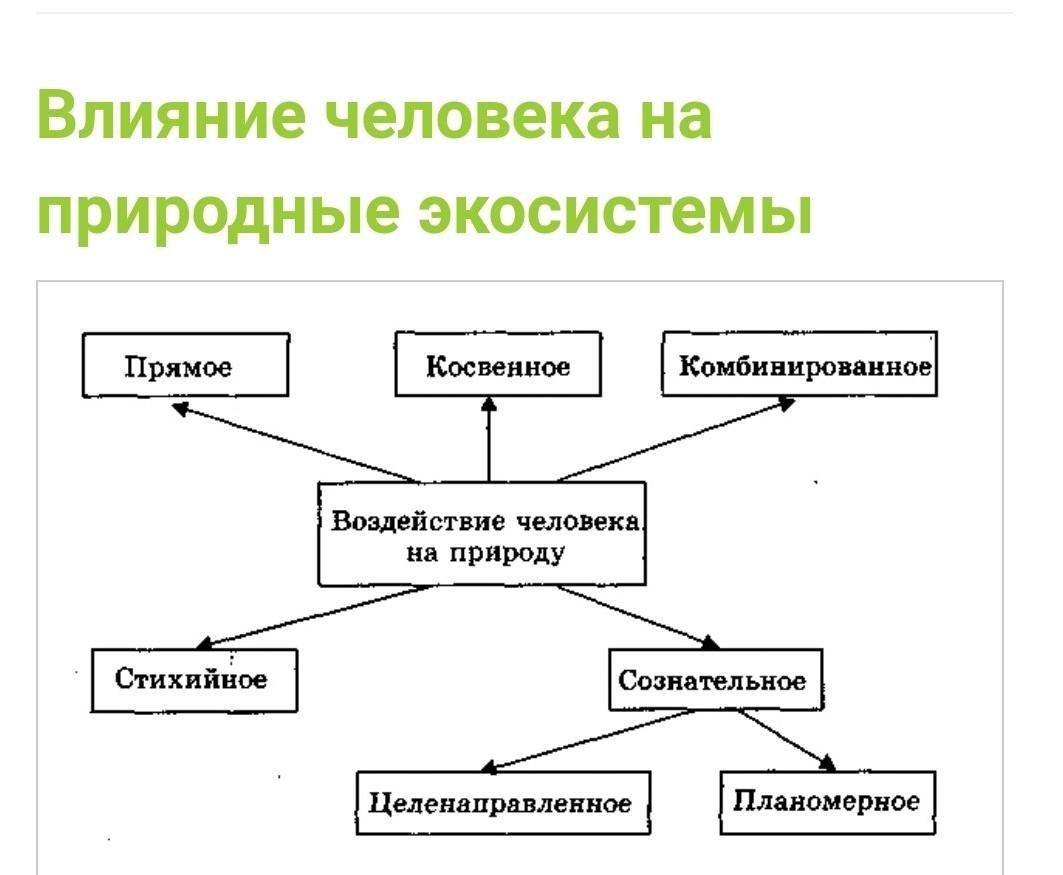 Влияние человека на природные экосистемы

Прямое

Косвенное

Комбинированное

Воздействие человека на природу

Стихийное

Сознательное

Целенаправленное

Планомерное